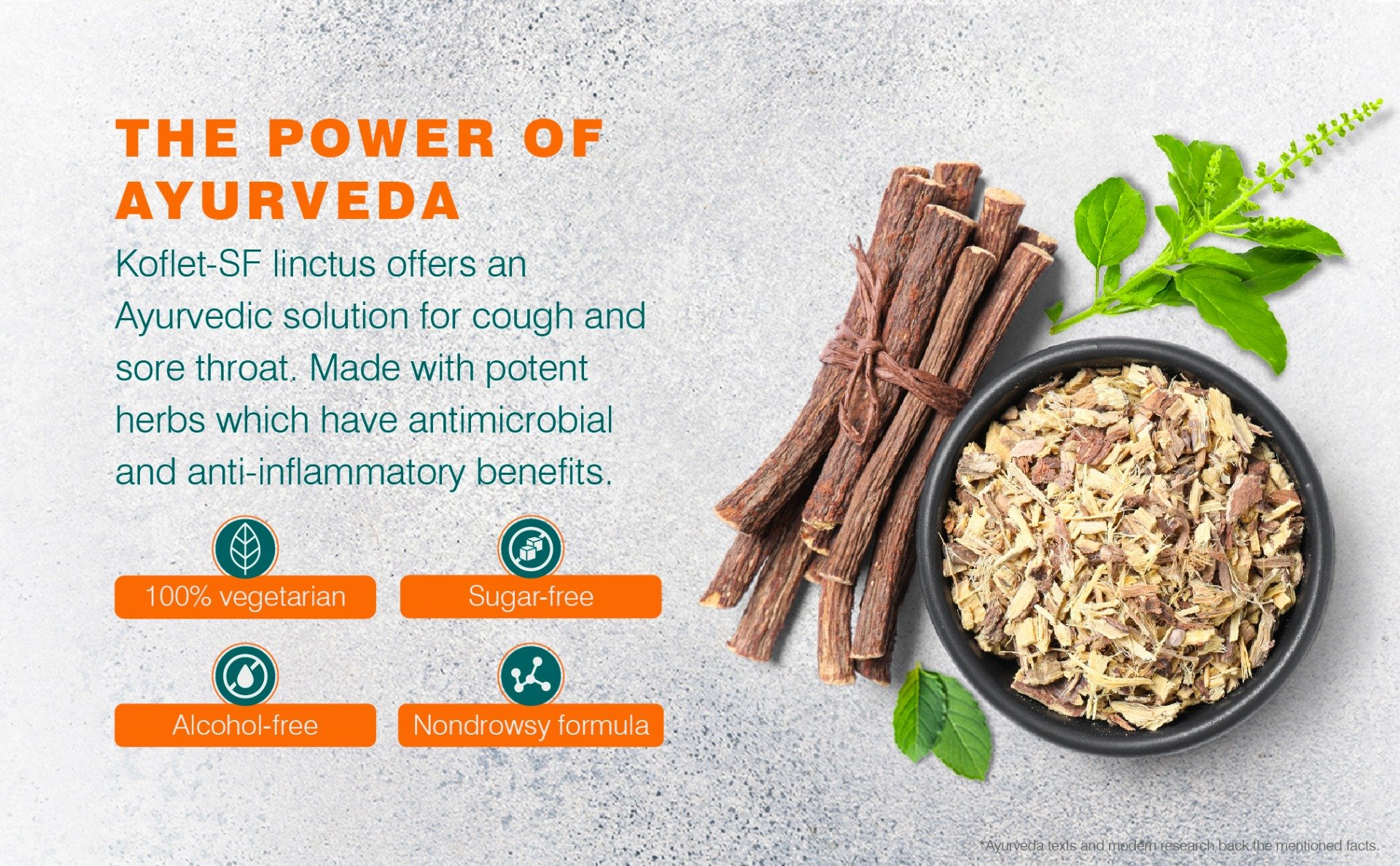 THE POWER OF AYURVEDA

Koflet-SF linctus offers an Ayurvedic solution for cough and sore throat. Made with potent herbs which have antimicrobial and anti-inflammatory benefits.

100% vegetarian

Sugar-free

Alcohol-free

Nondrowsy formula

*Ayurveda texts and modern research back the mentioned facts.